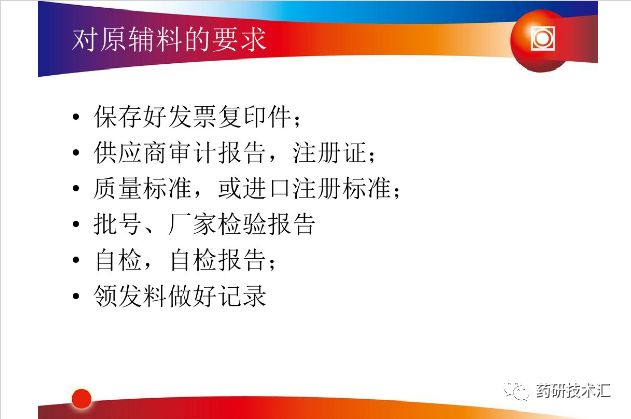 对原辅料的要求

• 保存好发票复印件；
• 供应商审计报告，注册证；
• 质量标准，或进口注册标准；
• 批号、厂家检验报告
• 自检，自检报告；
• 领发料做好记录

药研技术汇